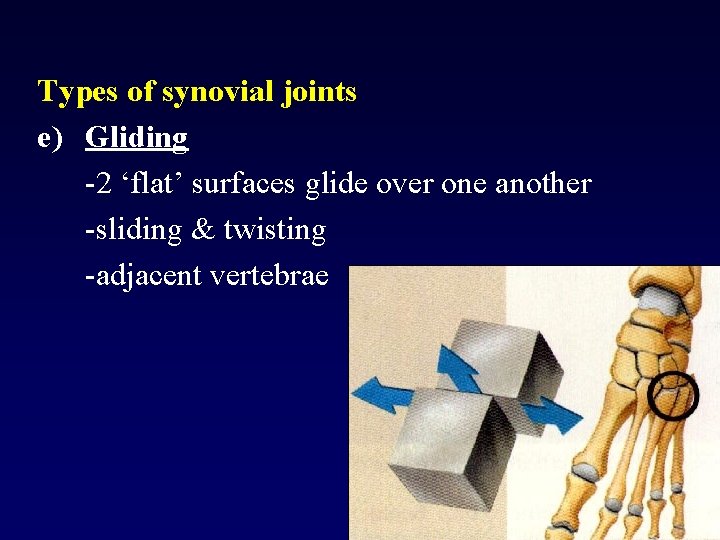 Types of synovial joints

e) Gliding

-2 ‘flat’ surfaces glide over one another

-sliding & twisting

-adjacent vertebrae